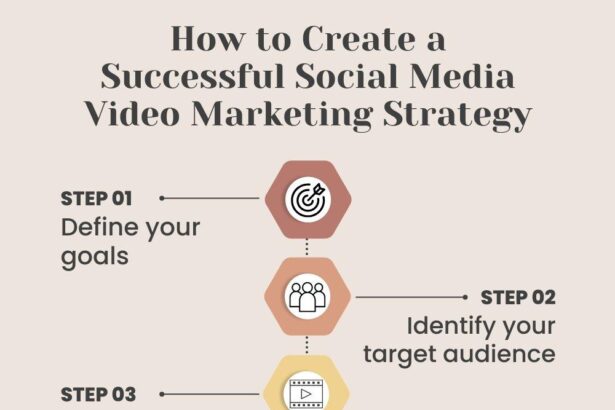 How to Create a Successful Social Media Video Marketing Strategy

STEP 01
Define your goals

STEP 02
Identify your target audience

STEP 03